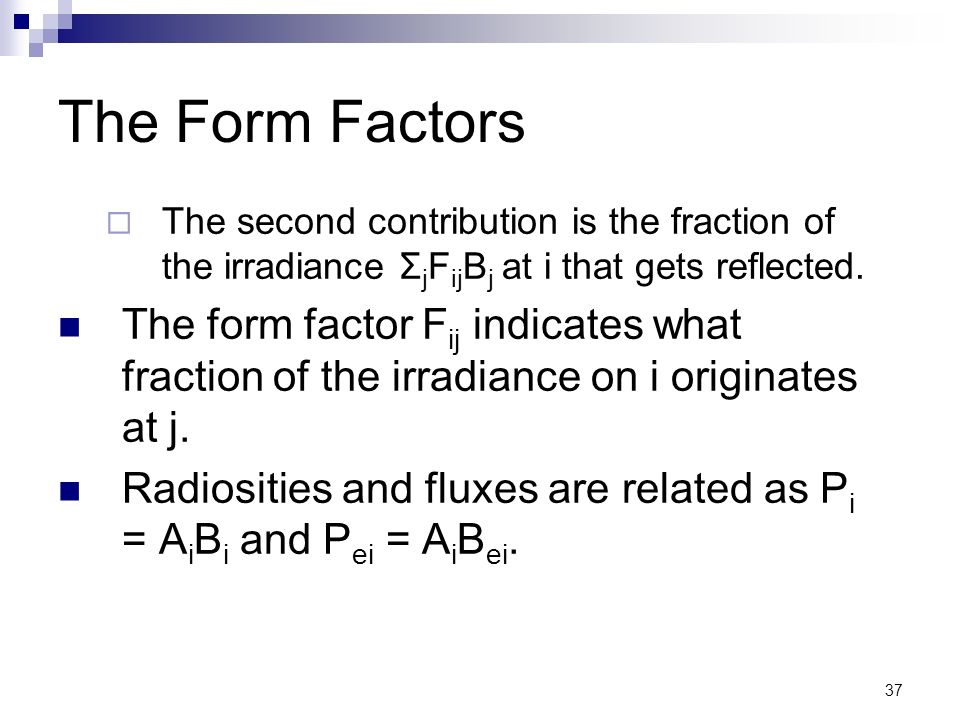 The Form Factors

The second contribution is the fraction of the irradiance $\Sigma_j F_{ij} B_j$ at i that gets reflected.

The form factor $F_{ij}$ indicates what fraction of the irradiance on i originates at j.

Radiosities and fluxes are related as $P_i = A_i B_i$ and $P_{ei} = A_i B_{ei}$.

37